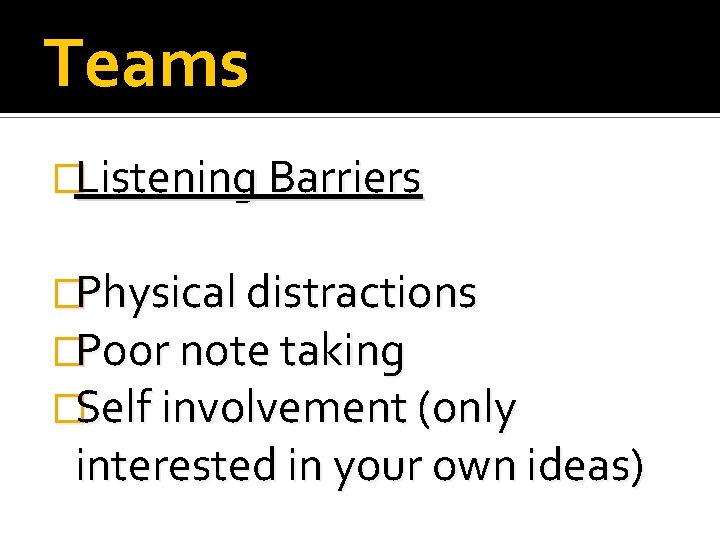 Teams

Listening Barriers

Physical distractions
Poor note taking
Self involvement (only interested in your own ideas)